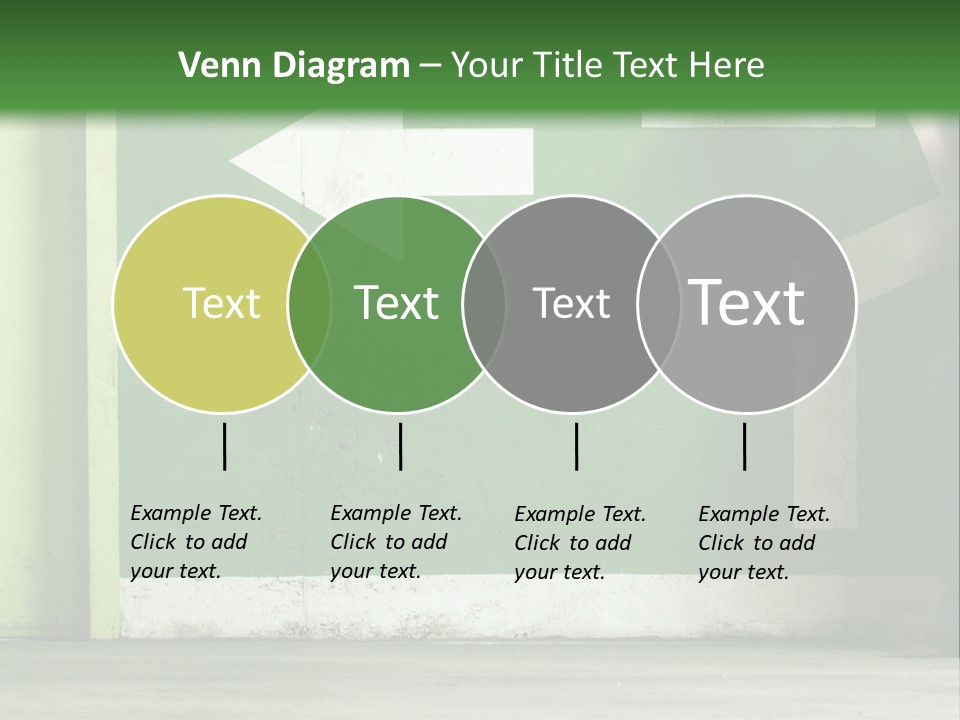 Venn Diagram – Your Title Text Here

Text

Text

Text

Text

Example Text. Click to add your text.

Example Text. Click to add your text.

Example Text. Click to add your text.

Example Text. Click to add your text.